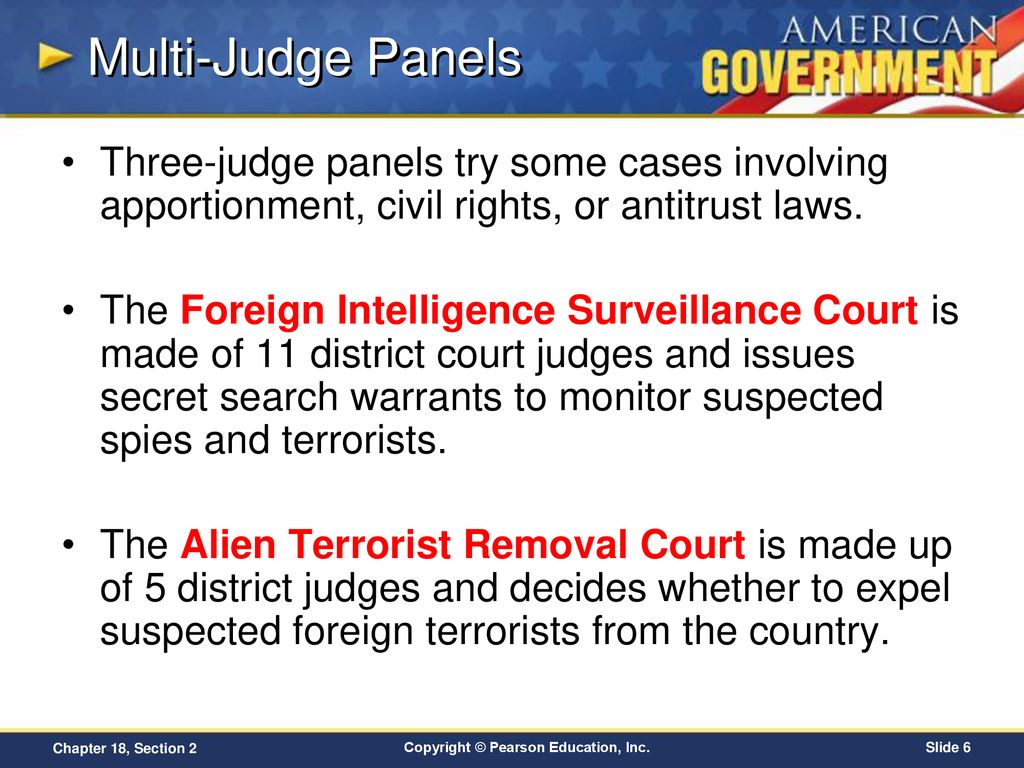 Multi-Judge Panels

AMERICAN GOVERNMENT

• Three-judge panels try some cases involving apportionment, civil rights, or antitrust laws.

• The Foreign Intelligence Surveillance Court is made of 11 district court judges and issues secret search warrants to monitor suspected spies and terrorists.

• The Alien Terrorist Removal Court is made up of 5 district judges and decides whether to expel suspected foreign terrorists from the country.

Chapter 18, Section 2

Copyright © Pearson Education, Inc.

Slide 6